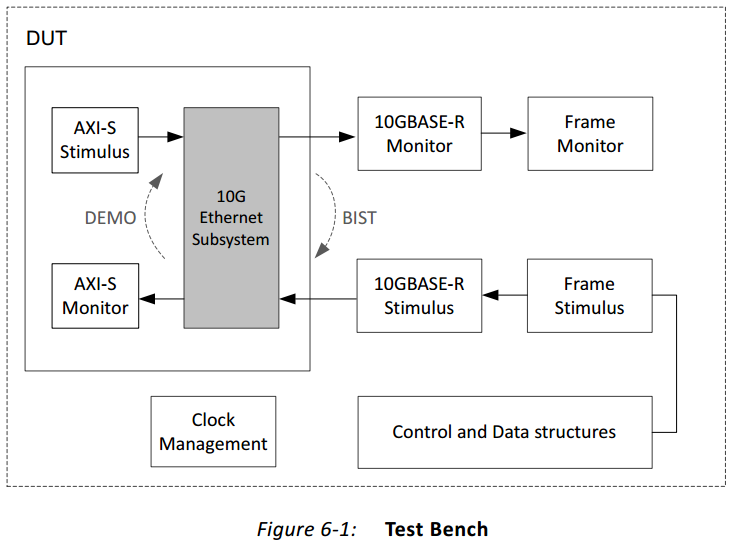 DUT

AXI-S Stimulus

10G Ethernet Subsystem

10GBASE-R Monitor

Frame Monitor

DEMO

BIST

AXI-S Monitor

10GBASE-R Stimulus

Frame Stimulus

Clock Management

Control and Data structures

Figure 6-1: Test Bench